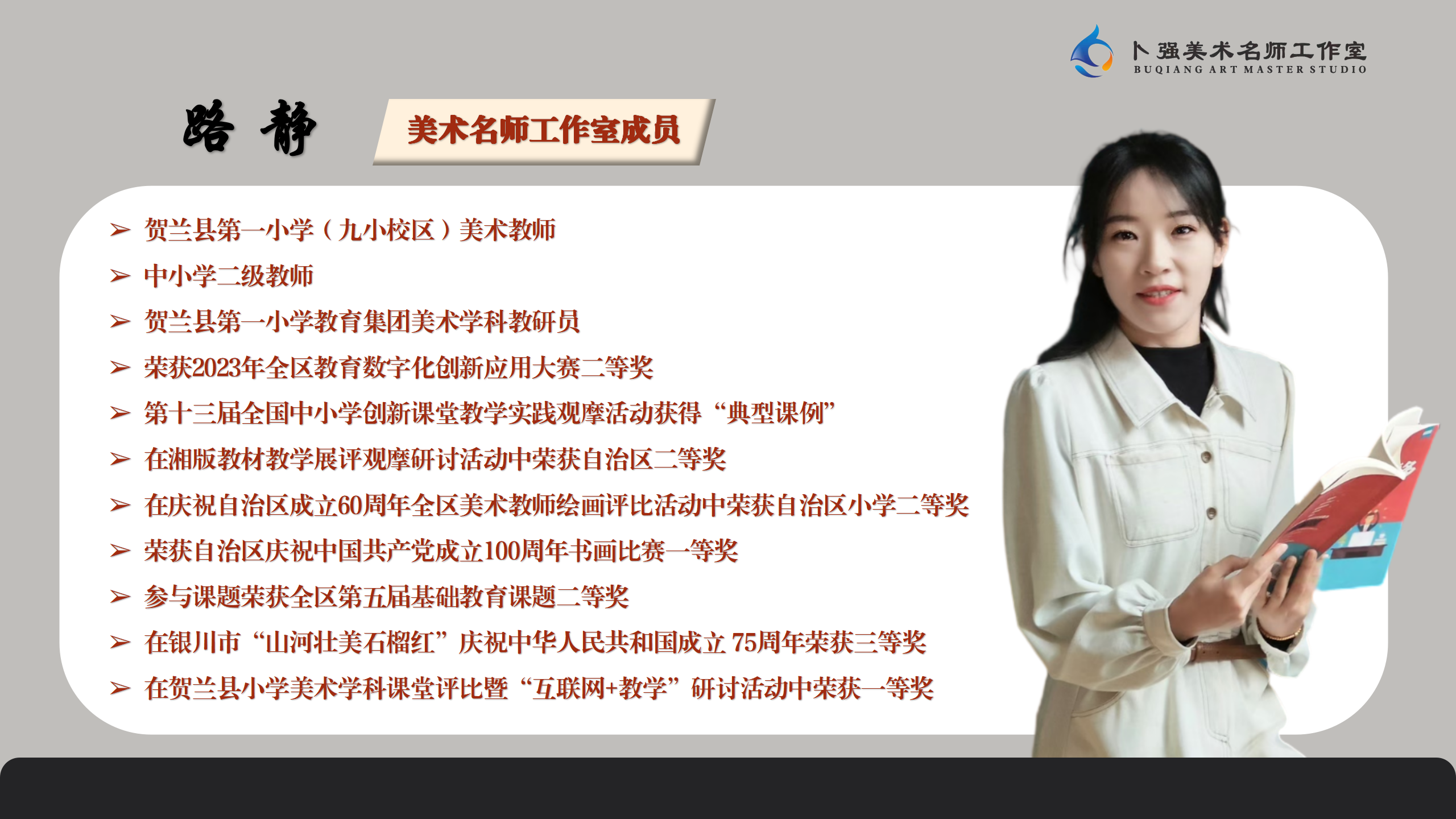 卜强美术名师工作室
BUQIANG ART MASTER STUDIO

路 静

美术名师工作室成员

➢ 贺兰县第一小学（九小校区）美术教师
➢ 中小学二级教师
➢ 贺兰县第一小学教育集团美术学科教研员
➢ 荣获2023年全区教育数字化创新应用大赛二等奖
➢ 第十三届全国中小学创新课堂教学实践观摩活动获得“典型课例”
➢ 在湘版教材教学展评观摩研讨活动中荣获自治区二等奖
➢ 在庆祝自治区成立60周年全区美术教师绘画评比活动中荣获自治区小学二等奖
➢ 荣获自治区庆祝中国共产党成立100周年书画比赛一等奖
➢ 参与课题荣获全区第五届基础教育课题二等奖
➢ 在银川市“山河壮美石榴红”庆祝中华人民共和国成立 75周年荣获三等奖
➢ 在贺兰县小学美术学科课堂评比暨“互联网+教学”研讨活动中荣获一等奖